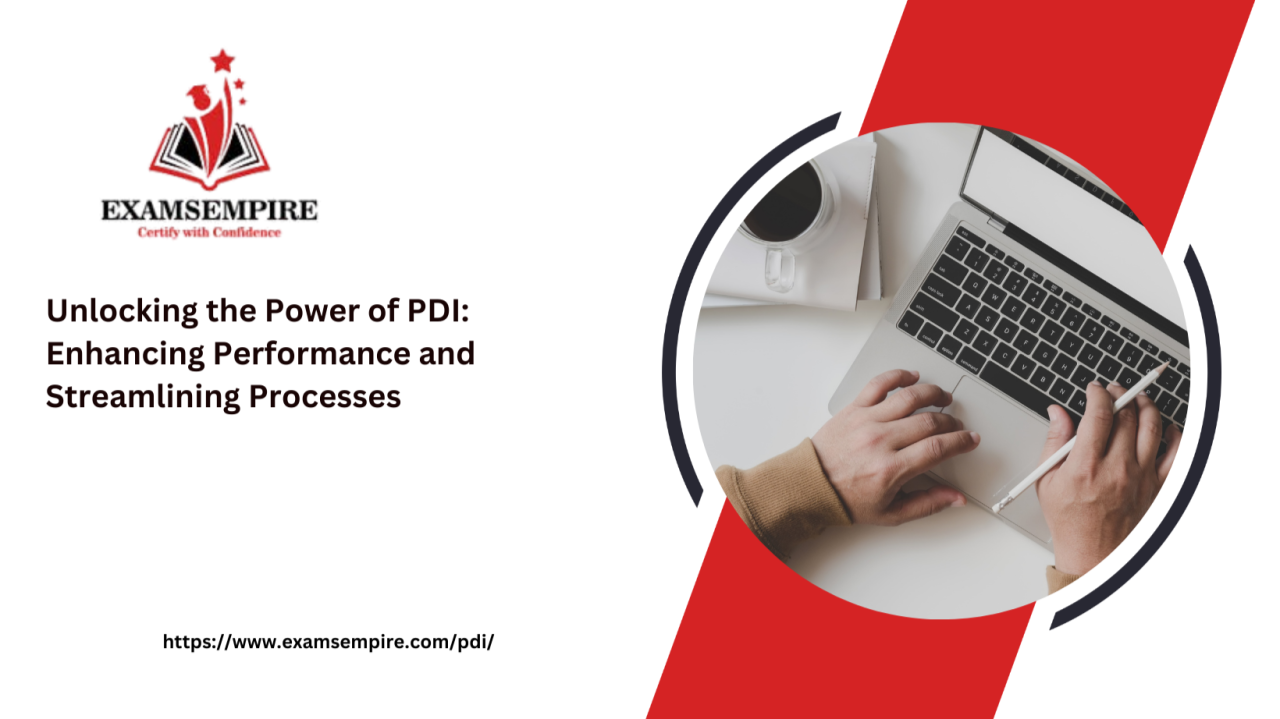 EXAMSEMPIRE
Certify with Confidence

Unlocking the Power of PDI: Enhancing Performance and Streamlining Processes

https://www.examsempire.com/pdi/